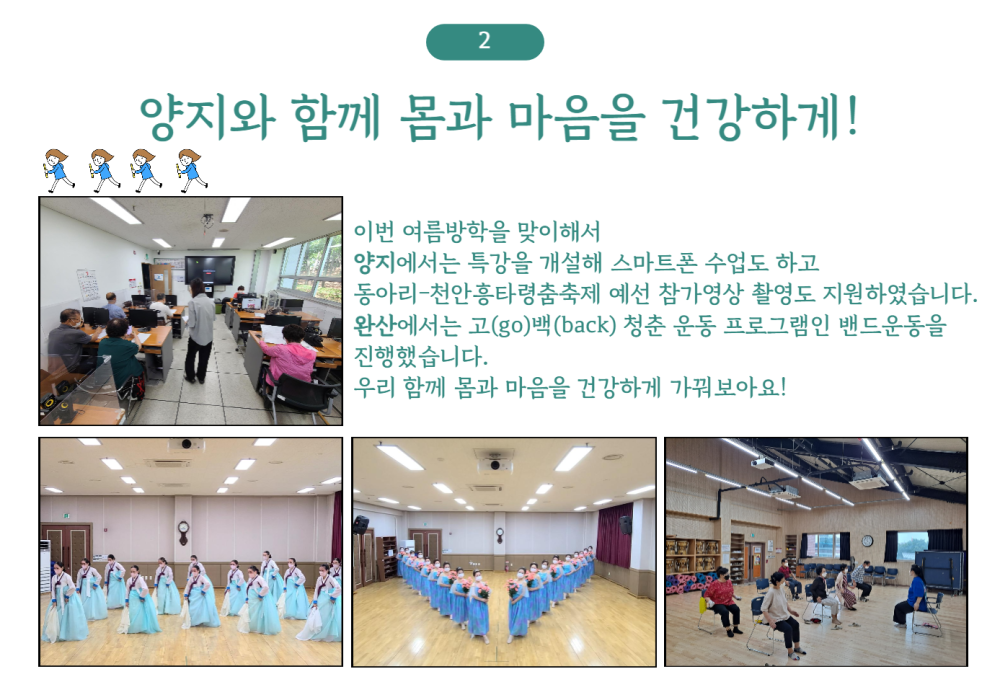 2

양지와 함께 몸과 마음을 건강하게!

이번 여름방학을 맞이해서
양지에서는 특강을 개설해 스마트폰 수업도 하고
동아리-천안흥타령춤축제 예선 참가영상 촬영도 지원하였습니다.
완산에서는 고(go)백(back) 청춘 운동 프로그램인 밴드운동을 진행했습니다.
우리 함께 몸과 마음을 건강하게 가꿔보아요!